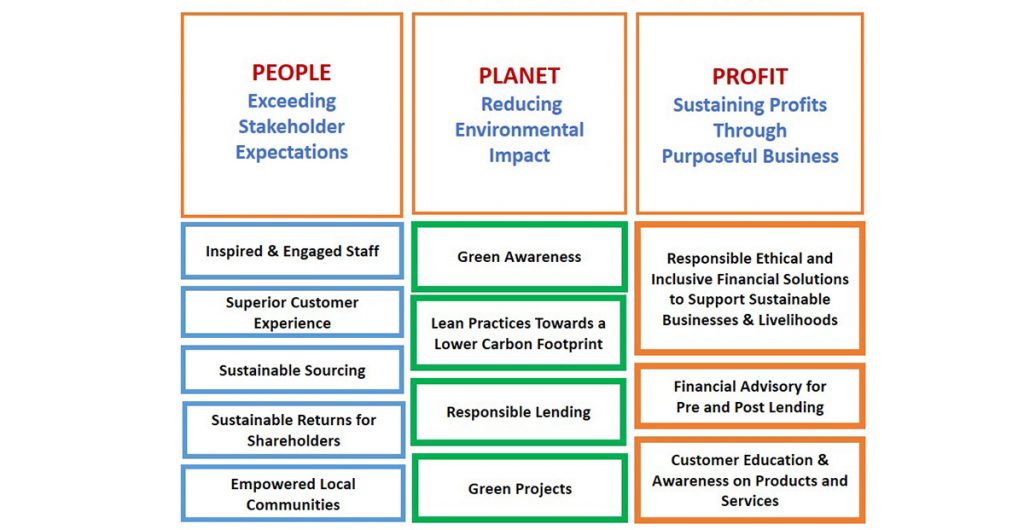 PEOPLE
Exceeding Stakeholder Expectations

Inspired & Engaged Staff

Superior Customer Experience

Sustainable Sourcing

Sustainable Returns for Shareholders

Empowered Local Communities

PLANET
Reducing Environmental Impact

Green Awareness

Lean Practices Towards a Lower Carbon Footprint

Responsible Lending

Green Projects

PROFIT
Sustaining Profits Through Purposeful Business

Responsible Ethical and Inclusive Financial Solutions to Support Sustainable Businesses & Livelihoods

Financial Advisory for Pre and Post Lending

Customer Education & Awareness on Products and Services